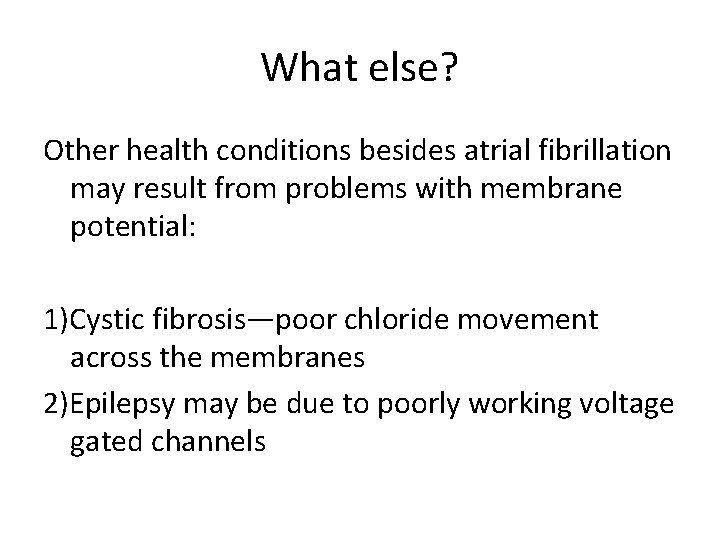 What else?

Other health conditions besides atrial fibrillation may result from problems with membrane potential:

1)Cystic fibrosis—poor chloride movement across the membranes

2)Epilepsy may be due to poorly working voltage gated channels